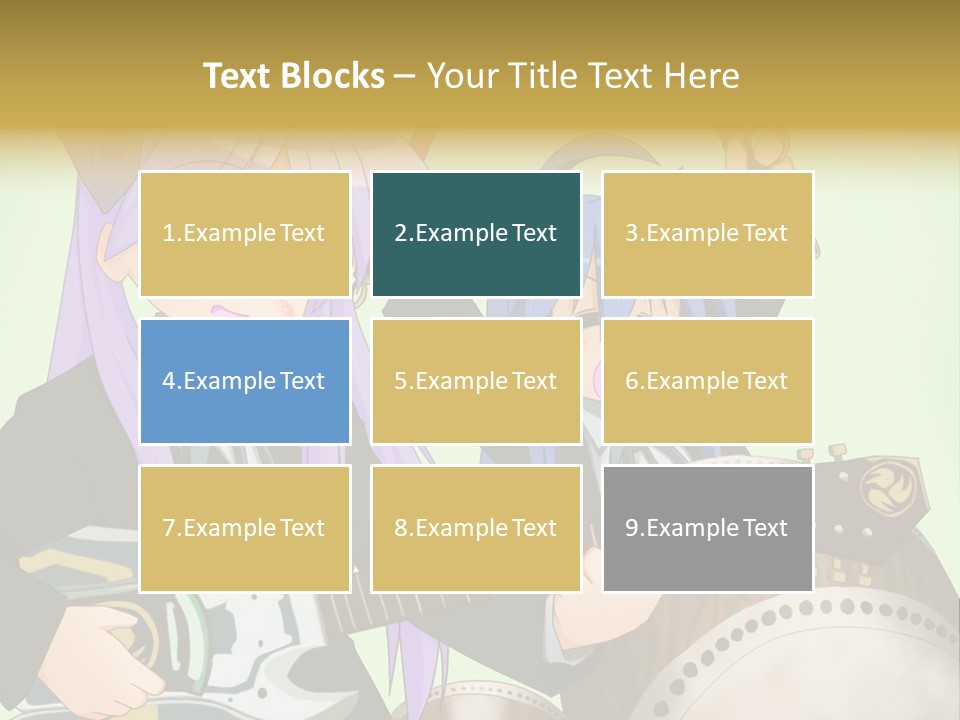 Text Blocks – Your Title Text Here

1.Example Text

2.Example Text

3.Example Text

4.Example Text

5.Example Text

6.Example Text

7.Example Text

8.Example Text

9.Example Text